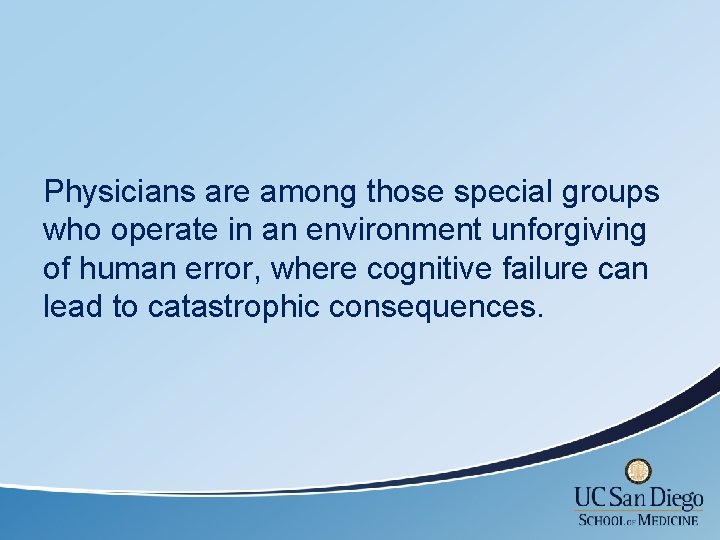 Physicians are among those special groups who operate in an environment unforgiving of human error, where cognitive failure can lead to catastrophic consequences.

UC San Diego
SCHOOL OF MEDICINE